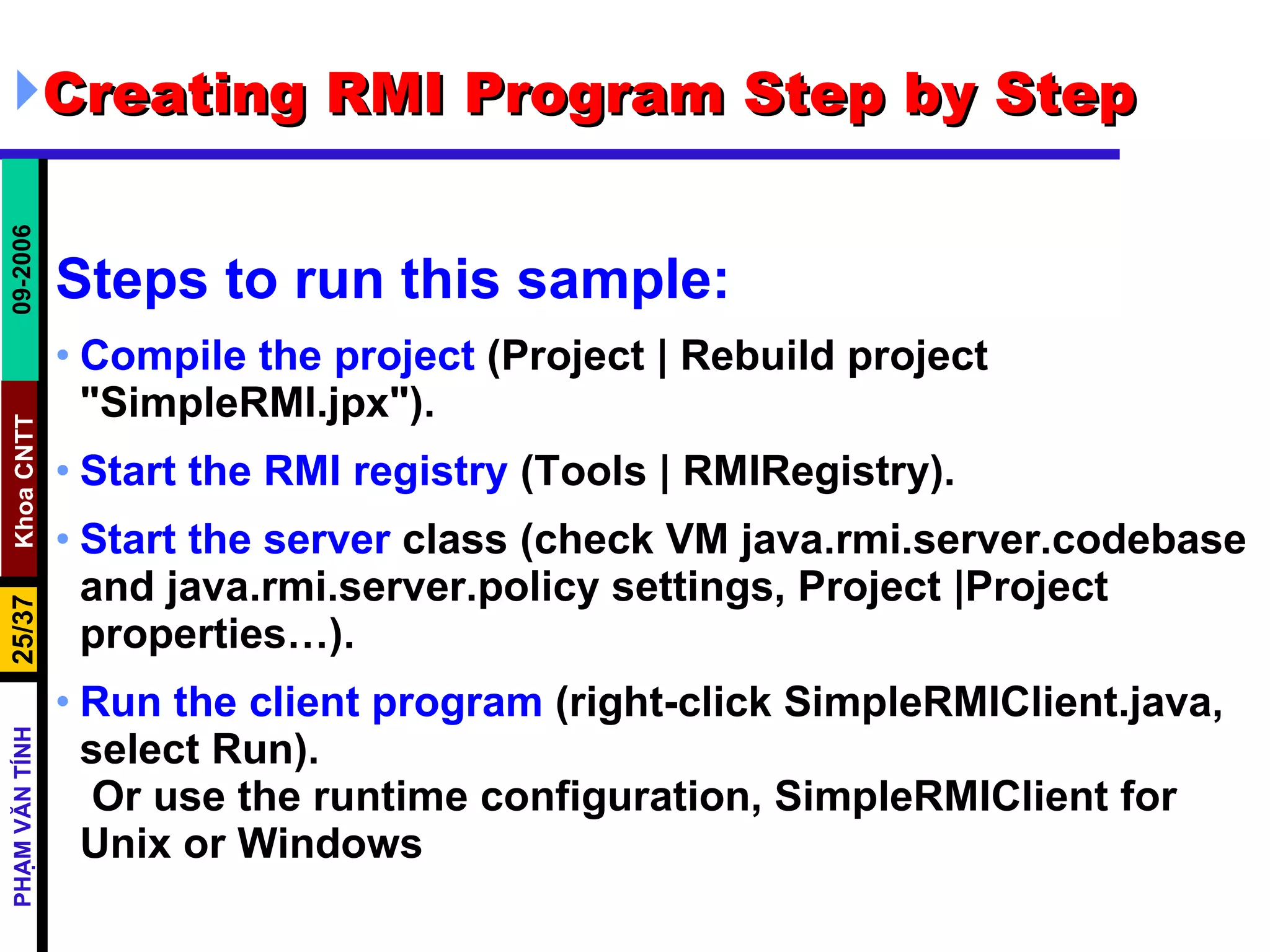 Creating RMI Program Step by Step

09-2006

Khoa CNTT

25/37

PHẠM VĂN TÍNH

Steps to run this sample:

• Compile the project (Project | Rebuild project "SimpleRMI.jpx").

• Start the RMI registry (Tools | RMIRegistry).

• Start the server class (check VM java.rmi.server.codebase and java.rmi.server.policy settings, Project |Project properties…).

• Run the client program (right-click SimpleRMIClient.java, select Run).
Or use the runtime configuration, SimpleRMIClient for Unix or Windows